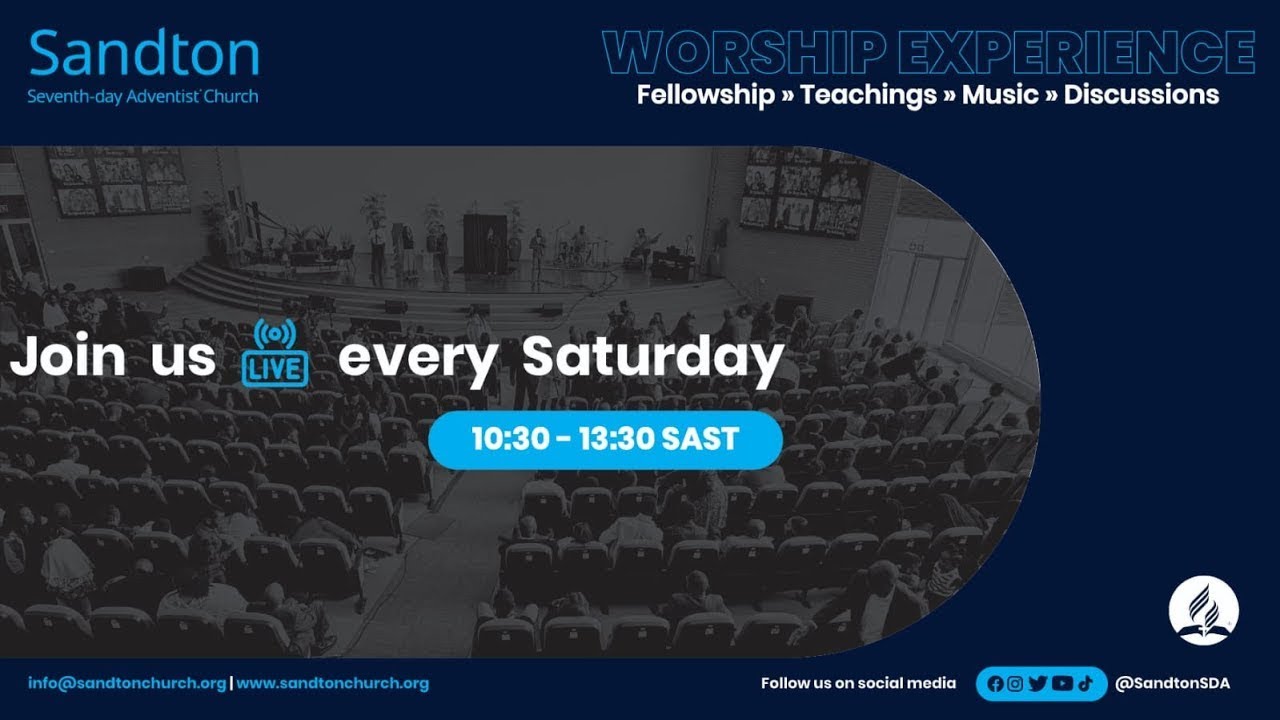 Sandton
Seventh-day Adventist Church

WORSHIP EXPERIENCE
Fellowship » Teachings » Music » Discussions

Join us LIVE every Saturday

10:30 - 13:30 SAST

info@sandtonchurch.org | www.sandtonchurch.org

Follow us on social media @SandtonSDA